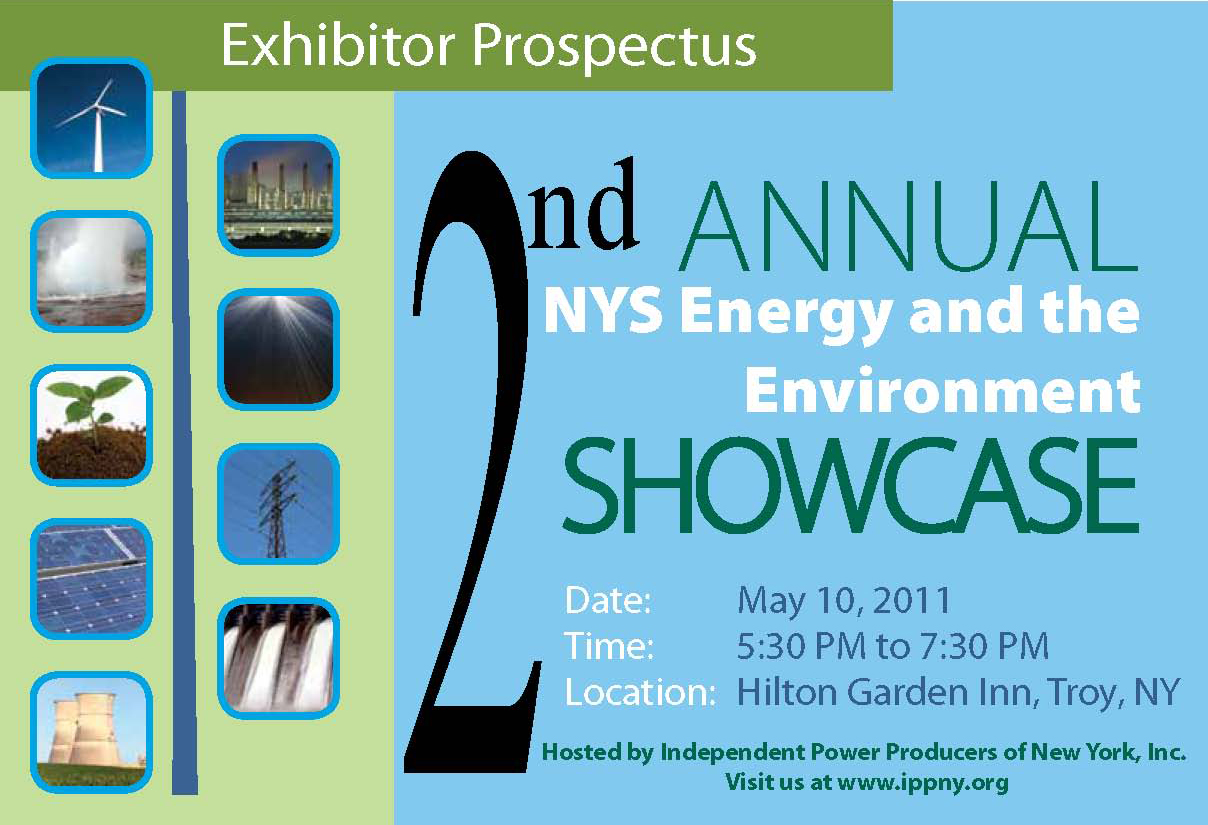 Exhibitor Prospectus

2nd ANNUAL
NYS Energy and the Environment
SHOWCASE

Date: May 10, 2011
Time: 5:30 PM to 7:30 PM
Location: Hilton Garden Inn, Troy, NY

Hosted by Independent Power Producers of New York, Inc.
Visit us at www.ippny.org